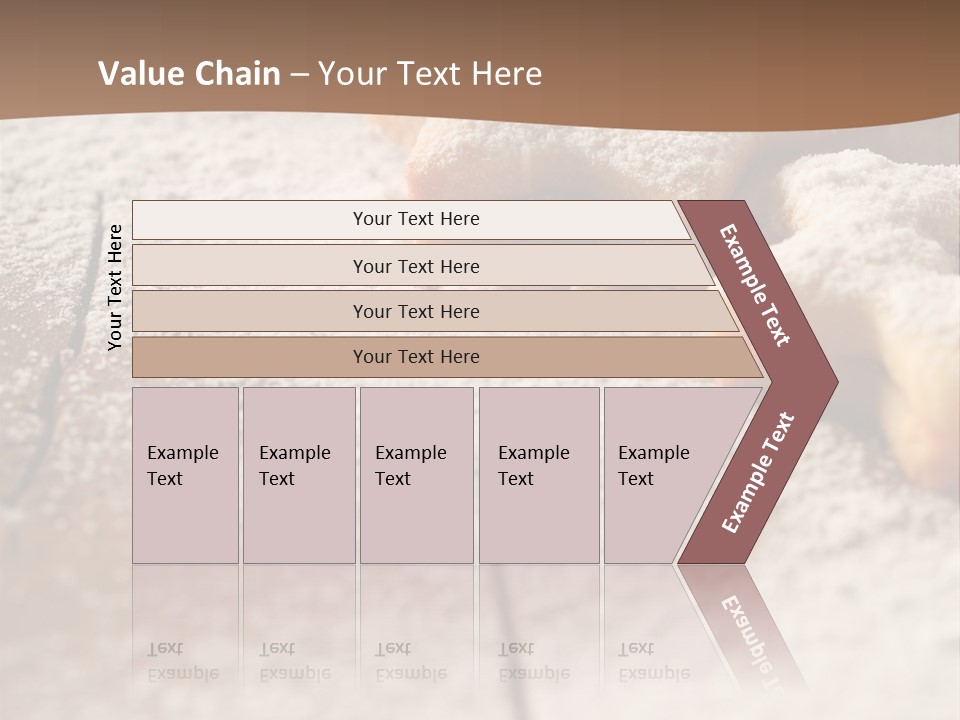 Value Chain – Your Text Here

Your Text Here

Your Text Here

Your Text Here

Your Text Here

Your Text Here

Example Text

Example Text

Example Text

Example Text

Example Text

Example Text

Example Text